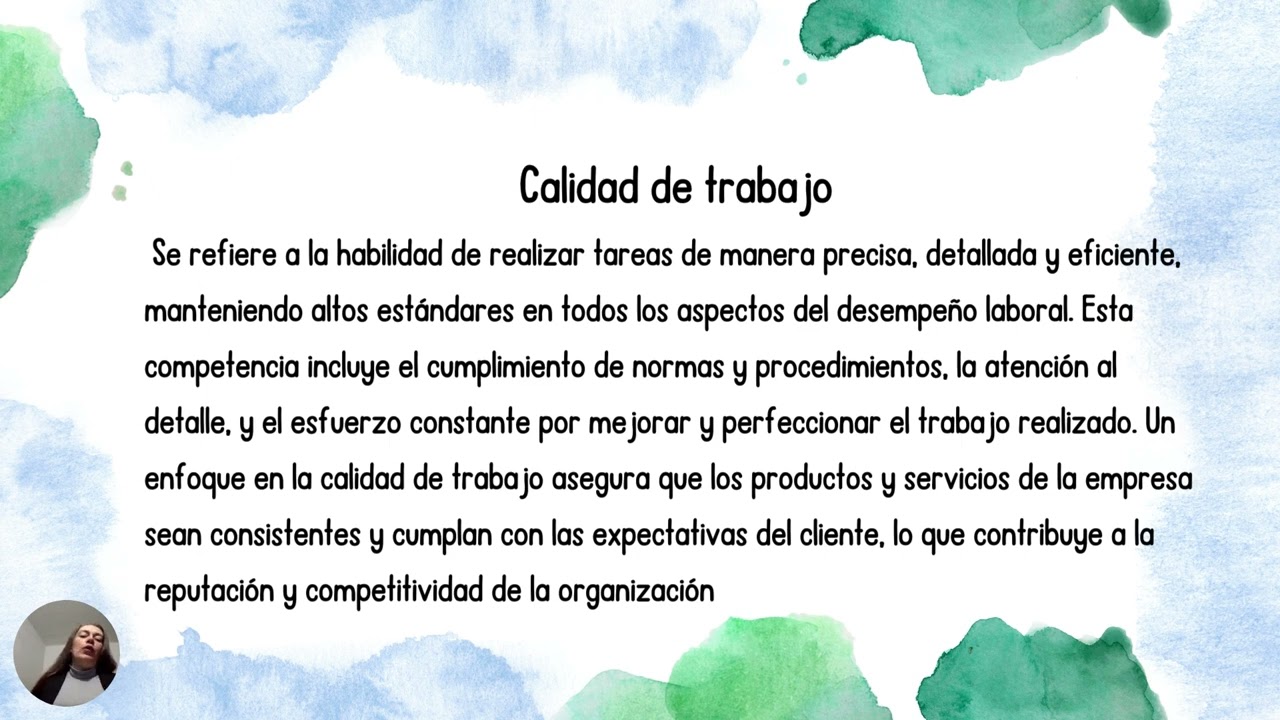 Calidad de trabajo

Se refiere a la habilidad de realizar tareas de manera precisa, detallada y eficiente, manteniendo altos estándares en todos los aspectos del desempeño laboral. Esta competencia incluye el cumplimiento de normas y procedimientos, la atención al detalle, y el esfuerzo constante por mejorar y perfeccionar el trabajo realizado. Un enfoque en la calidad de trabajo asegura que los productos y servicios de la empresa sean consistentes y cumplan con las expectativas del cliente, lo que contribuye a la reputación y competitividad de la organización